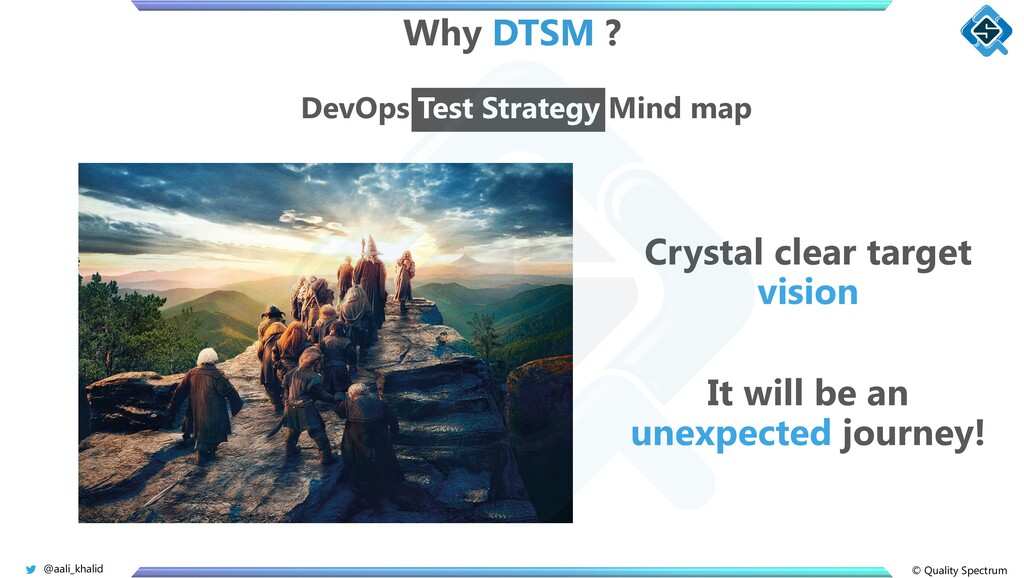 Why DTSM ?

DevOps Test Strategy Mind map

Crystal clear target vision

It will be an unexpected journey!

@aali_khalid

© Quality Spectrum